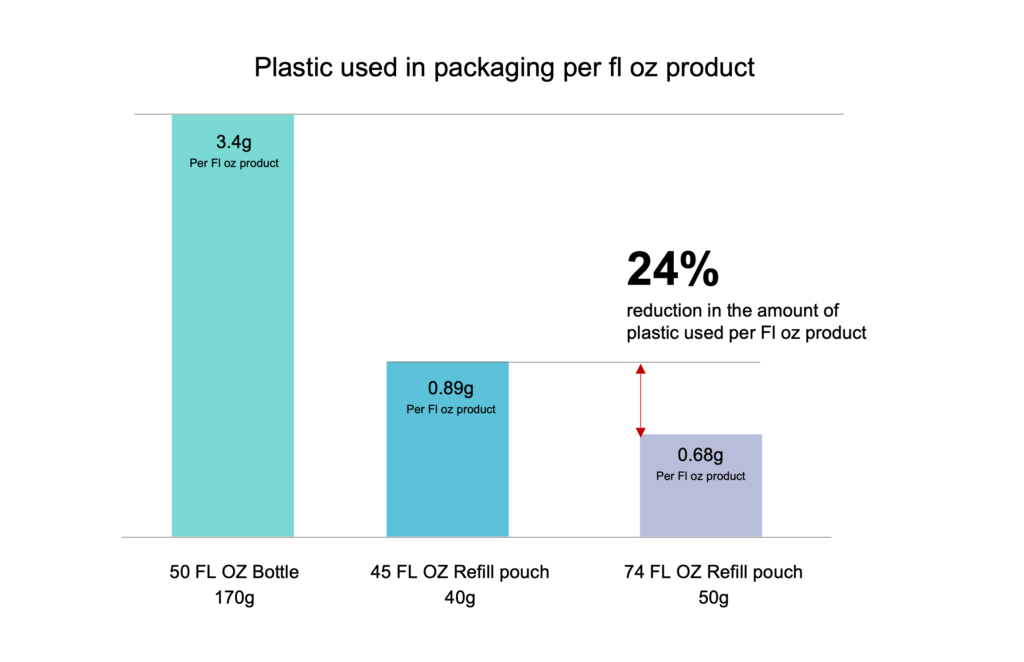 Plastic used in packaging per fl oz product

3.4g
Per Fl oz product

24%
reduction in the amount of plastic used per Fl oz product

0.89g
Per Fl oz product

0.68g
Per Fl oz product

50 FL OZ Bottle
170g

45 FL OZ Refill pouch
40g

74 FL OZ Refill pouch
50g